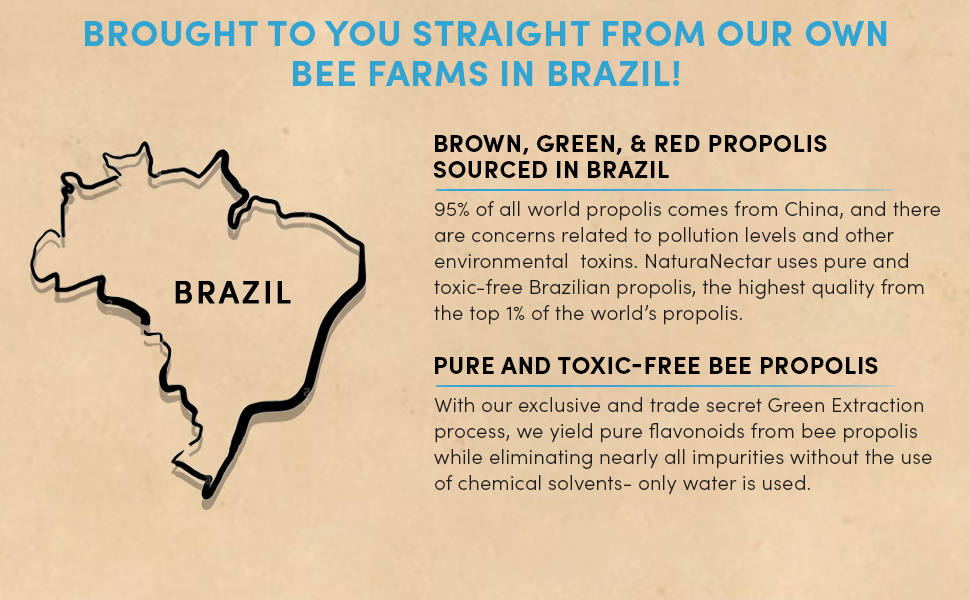 BROUGHT TO YOU STRAIGHT FROM OUR OWN BEE FARMS IN BRAZIL!

BRAZIL

BROWN, GREEN, & RED PROPOLIS SOURCED IN BRAZIL

95% of all world propolis comes from China, and there are concerns related to pollution levels and other environmental toxins. NaturaNectar uses pure and toxic-free Brazilian propolis, the highest quality from the top 1% of the world's propolis.

PURE AND TOXIC-FREE BEE PROPOLIS

With our exclusive and trade secret Green Extraction process, we yield pure flavonoids from bee propolis while eliminating nearly all impurities without the use of chemical solvents- only water is used.